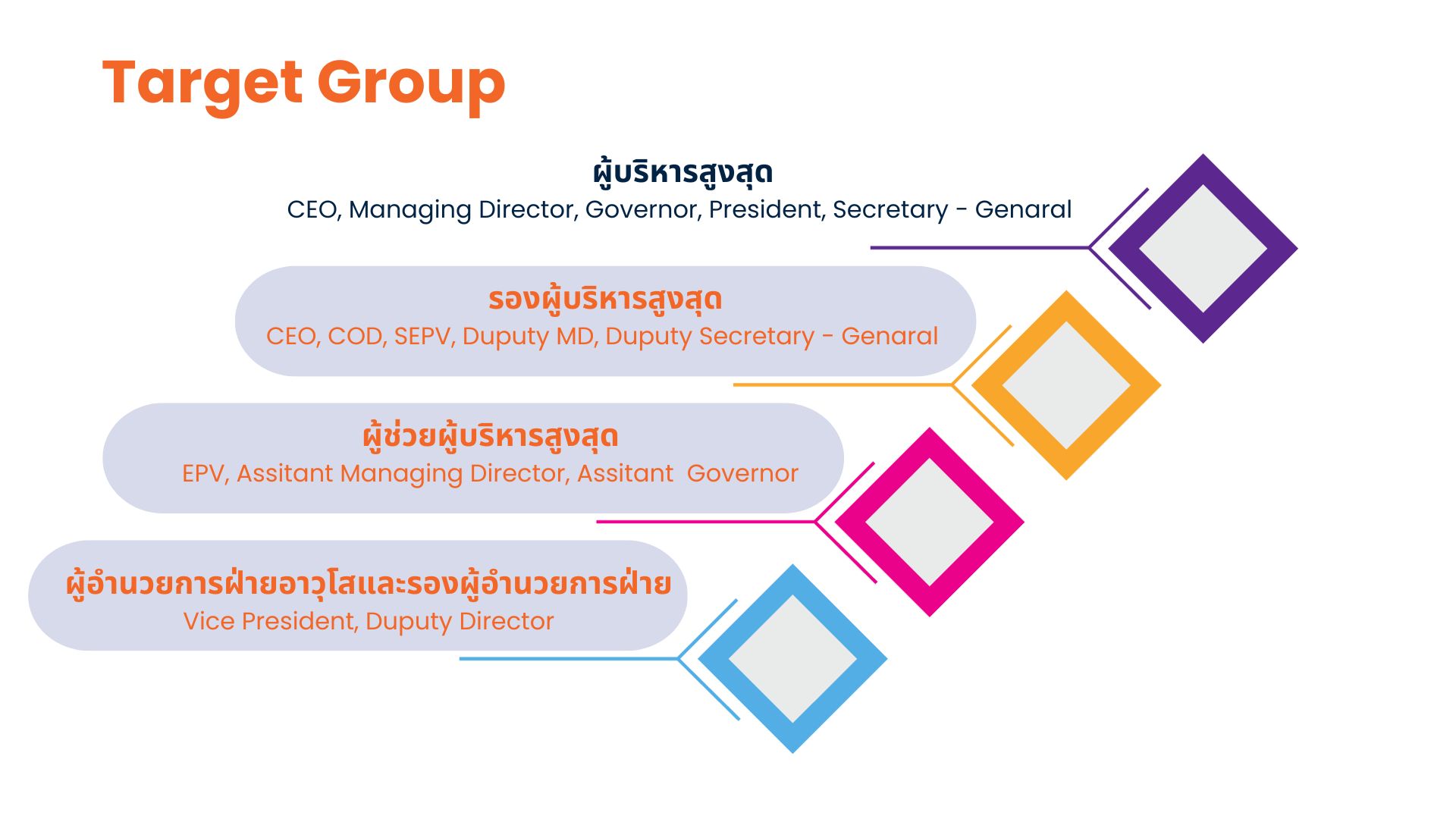 Target Group

ผู้บริหารสูงสุด
CEO, Managing Director, Governor, President, Secretary - Genaral

รองผู้บริหารสูงสุด
CEO, COD, SEPV, Duputy MD, Duputy Secretary - Genaral

ผู้ช่วยผู้บริหารสูงสุด
EPV, Assitant Managing Director, Assitant Governor

ผู้อำนวยการฝ่ายอาวุโสและรองผู้อำนวยการฝ่าย
Vice President, Duputy Director